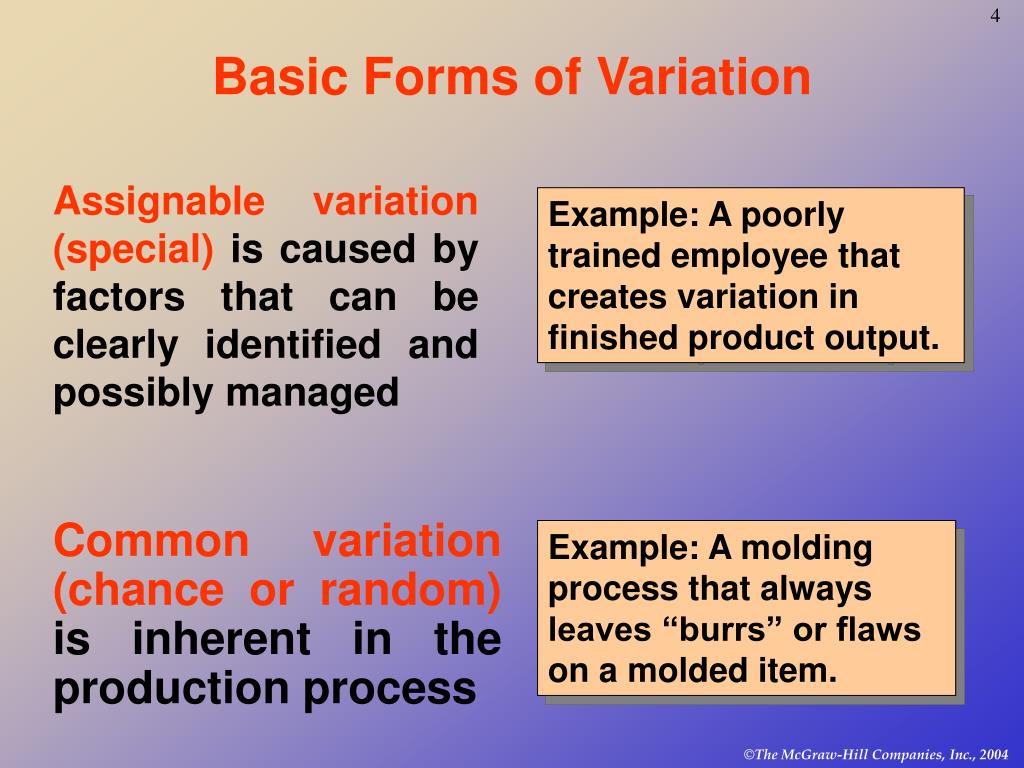 4

Basic Forms of Variation

Assignable variation (special) is caused by factors that can be clearly identified and possibly managed

Example: A poorly trained employee that creates variation in finished product output.

Common variation (chance or random) is inherent in the production process

Example: A molding process that always leaves “burrs” or flaws on a molded item.

©The McGraw-Hill Companies, Inc., 2004